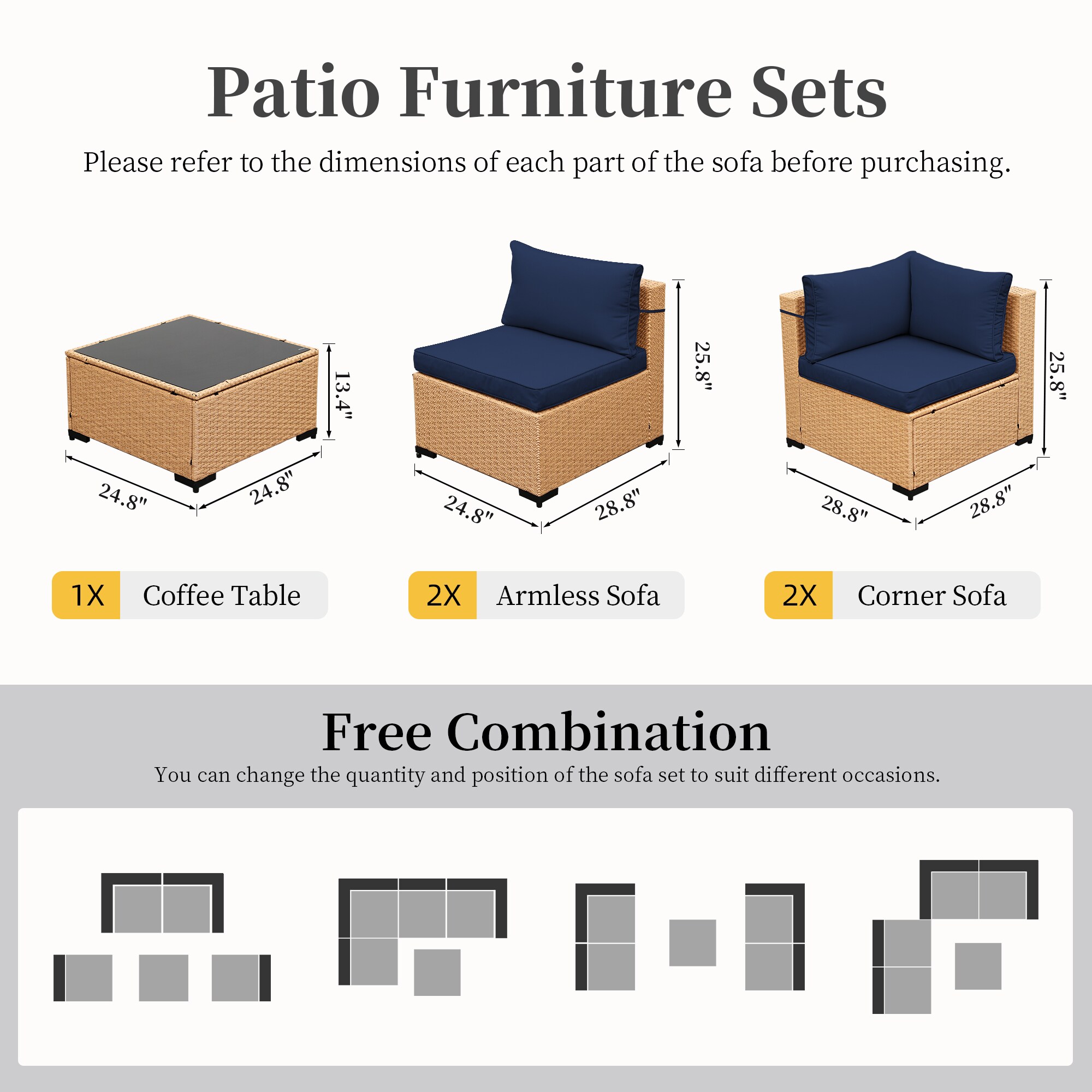 Patio Furniture Sets

Please refer to the dimensions of each part of the sofa before purchasing.

13.4"
24.8"
24.8"

25.8"
24.8"
28.8"

25.8"
28.8"
28.8"

1X Coffee Table

2X Armless Sofa

2X Corner Sofa

Free Combination

You can change the quantity and position of the sofa set to suit different occasions.